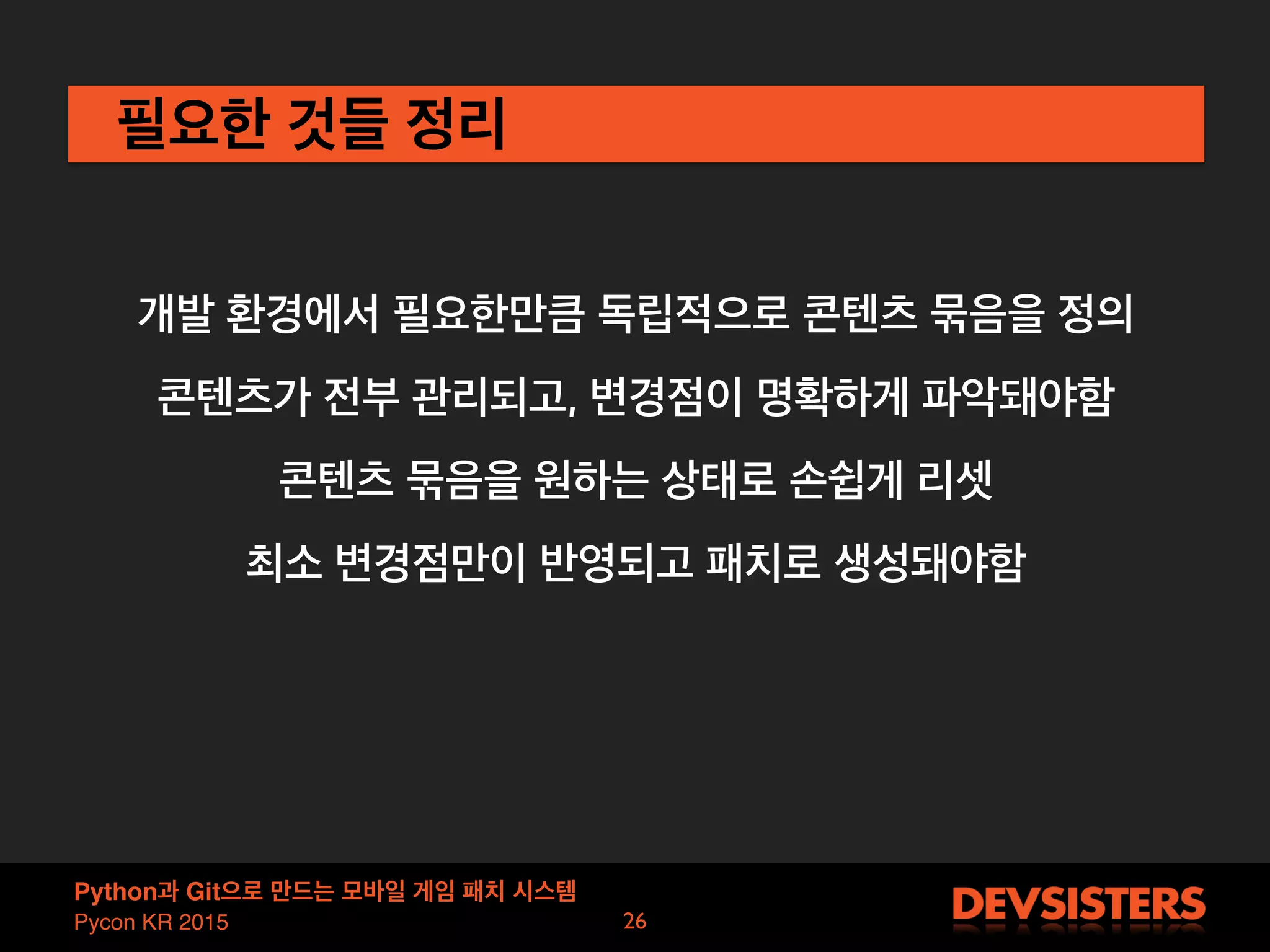 필요한 것들 정리

개발 환경에서 필요한만큼 독립적으로 콘텐츠 묶음을 정의

콘텐츠가 전부 관리되고, 변경점이 명확하게 파악돼야함

콘텐츠 묶음을 원하는 상태로 손쉽게 리셋

최소 변경점만이 반영되고 패치로 생성돼야함

Python과 Git으로 만드는 모바일 게임 패치 시스템
Pycon KR 2015

26

DEVSISTERS